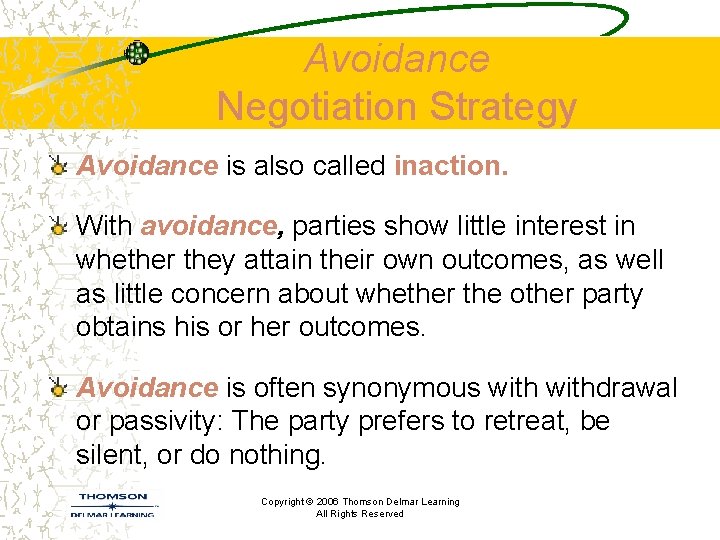 Avoidance
Negotiation Strategy

Avoidance is also called inaction.

With avoidance, parties show little interest in whether they attain their own outcomes, as well as little concern about whether the other party obtains his or her outcomes.

Avoidance is often synonymous with withdrawal or passivity: The party prefers to retreat, be silent, or do nothing.

THOMSON
DELMAR LEARNING

Copyright © 2006 Thomson Delmar Learning
All Rights Reserved